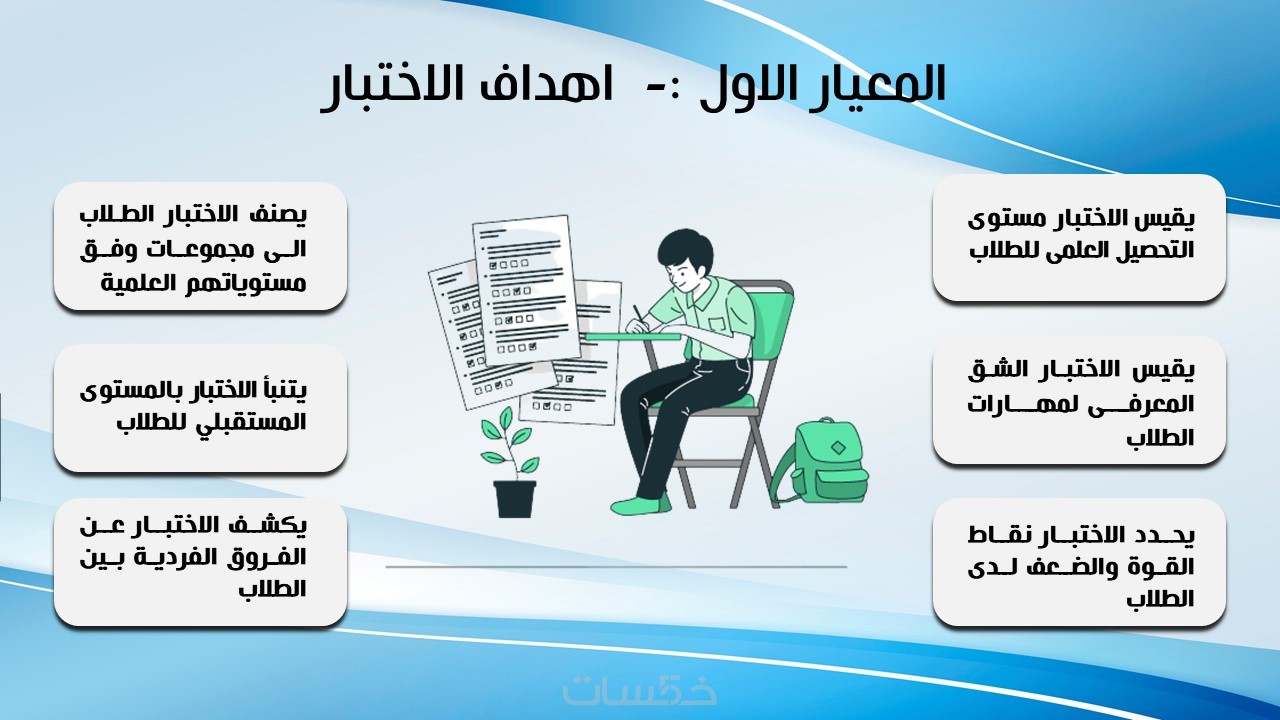 المعيار الاول :- اهداف الاختبار

يقيس الاختبار مستوى التحصيل العلمى للطلاب

يقيس الاختبار الشق المعرفى لمهارات الطلاب

يحدد الاختبار نقاط القوة والضعف لدى الطلاب

يصنف الاختبار الطلاب الى مجموعات وفق مستوياتهم العلمية

يتنبأ الاختبار بالمستوى المستقبلي للطلاب

يكشف الاختبار عن الفروق الفردية بين الطلاب

خمسات